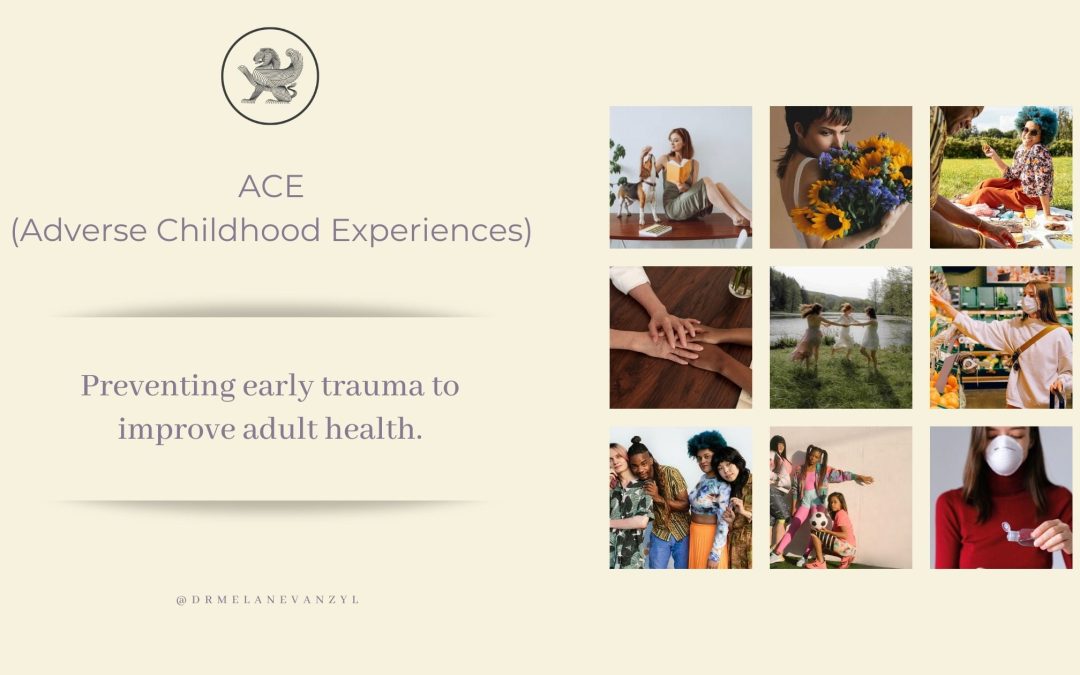 ACE
(Adverse Childhood Experiences)

Preventing early trauma to improve adult health.

@DRMELANEVANZYL